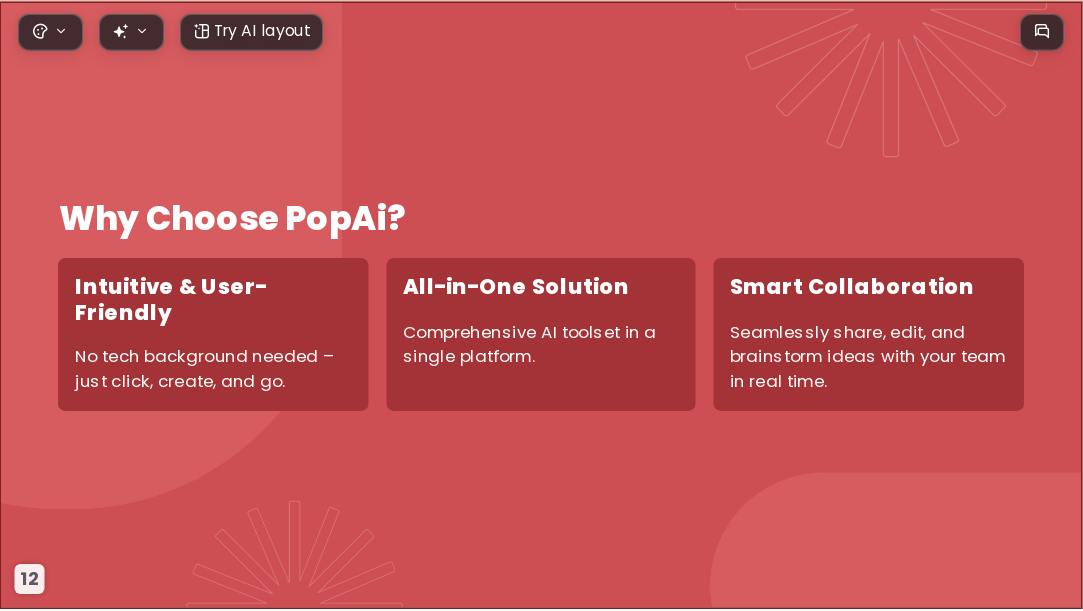 Try AI layout

Why Choose PopAi?

Intuitive & User-Friendly

No tech background needed – just click, create, and go.

All-in-One Solution

Comprehensive AI toolset in a single platform.

Smart Collaboration

Seamlessly share, edit, and brainstorm ideas with your team in real time.

12